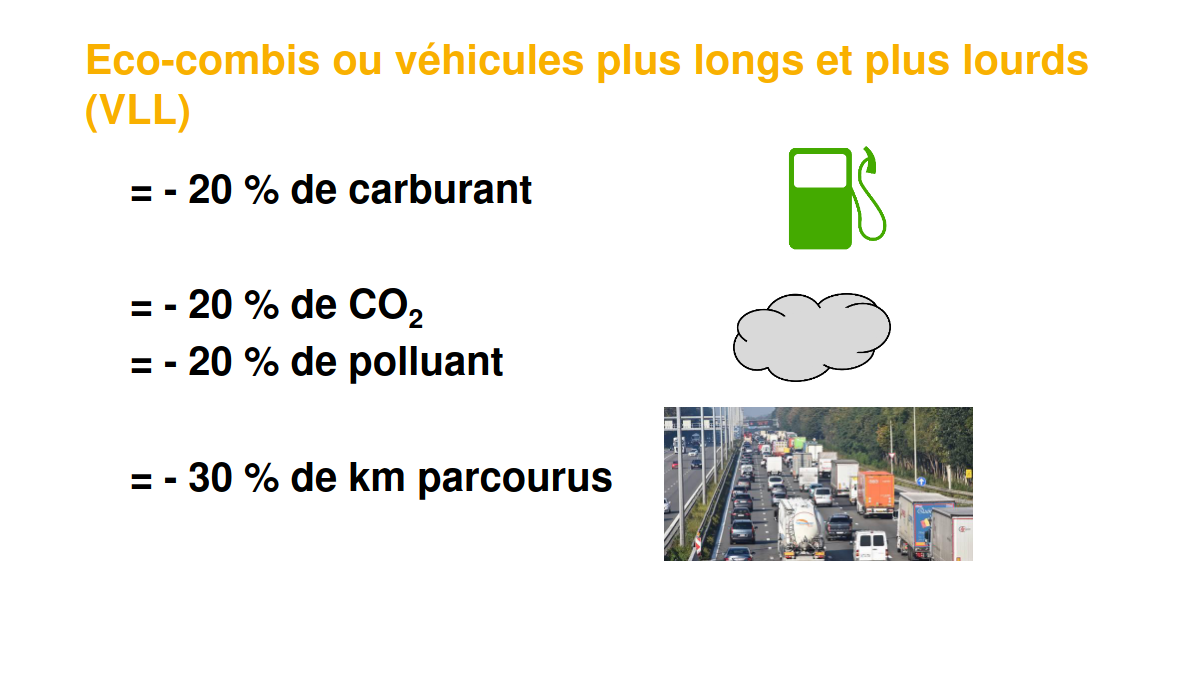 Eco-combis ou véhicules plus longs et plus lourds (VLL)

= - 20 % de carburant

= - 20 % de $CO_2$
= - 20 % de polluant

= - 30 % de km parcourus